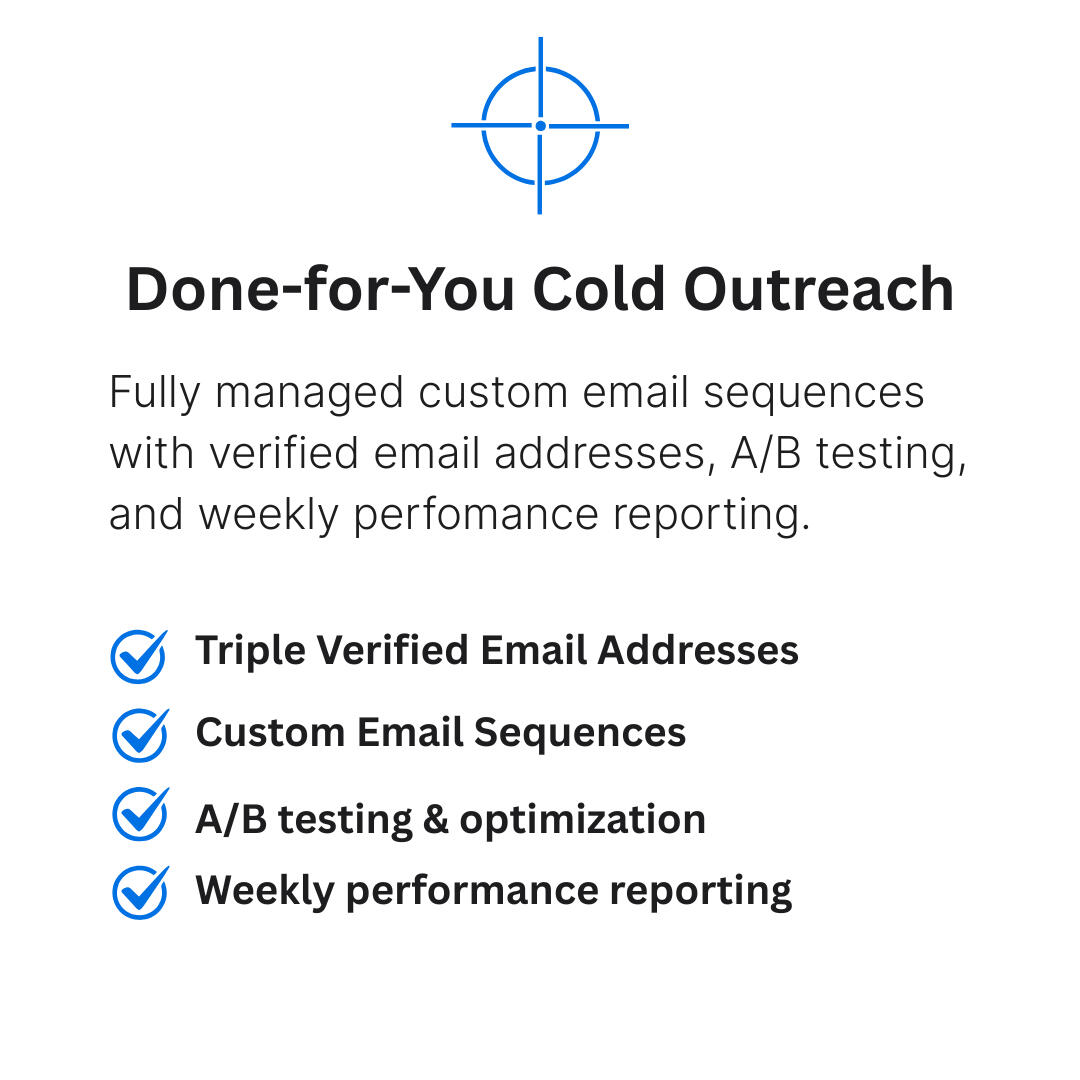 Done-for-You Cold Outreach

Fully managed custom email sequences with verified email addresses, A/B testing, and weekly perfomance reporting.

Triple Verified Email Addresses
Custom Email Sequences
A/B testing & optimization
Weekly performance reporting